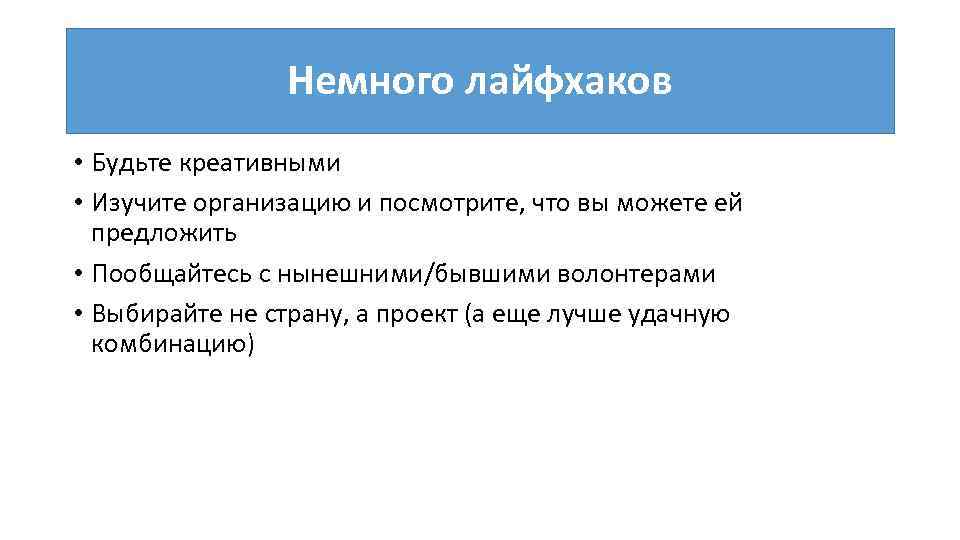 Немного лайфхаков

• Будьте креативными
• Изучите организацию и посмотрите, что вы можете ей предложить
• Пообщайтесь с нынешними/бывшими волонтерами
• Выбирайте не страну, а проект (а еще лучше удачную комбинацию)